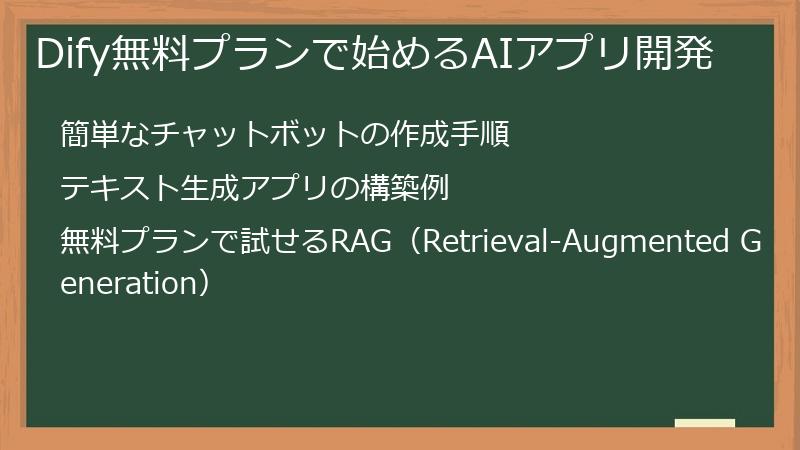 Dify無料プランで始めるAIアプリ開発

簡単なチャットボットの作成手順

テキスト生成アプリの構築例

無料プランで試せるRAG（Retrieval-Augmented Generation）